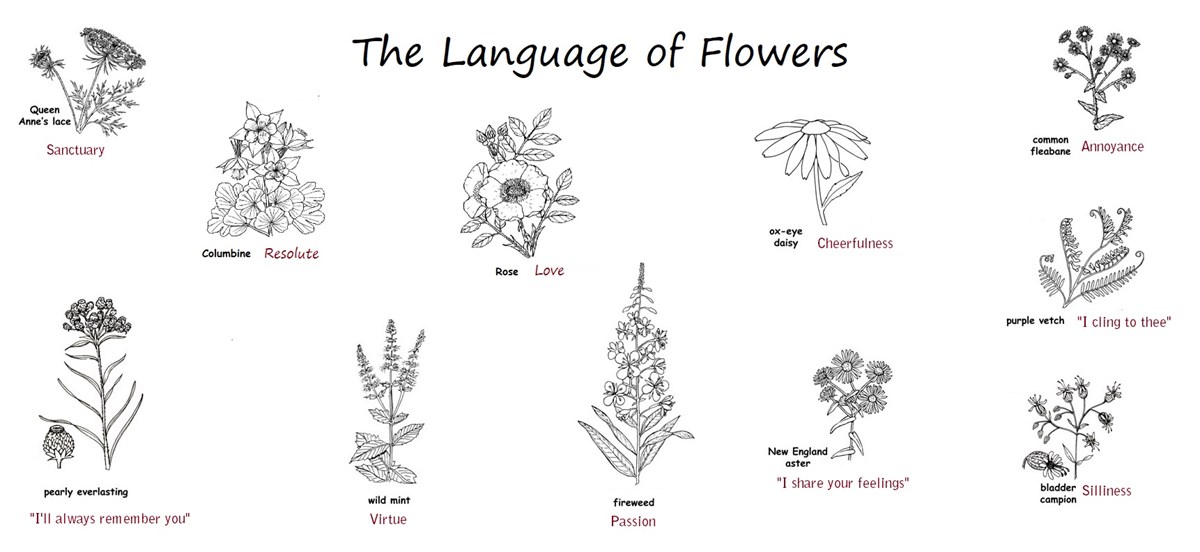 The Language of Flowers

Queen Anne's lace
Sanctuary

Columbine Resolute

Rose Love

ox-eye daisy Cheerfulness

common fleabane Annoyance

purple vetch "I cling to thee"

pearly everlasting
"I'll always remember you"

wild mint
Virtue

fireweed
Passion

New England aster
"I share your feelings"

bladder campion Silliness